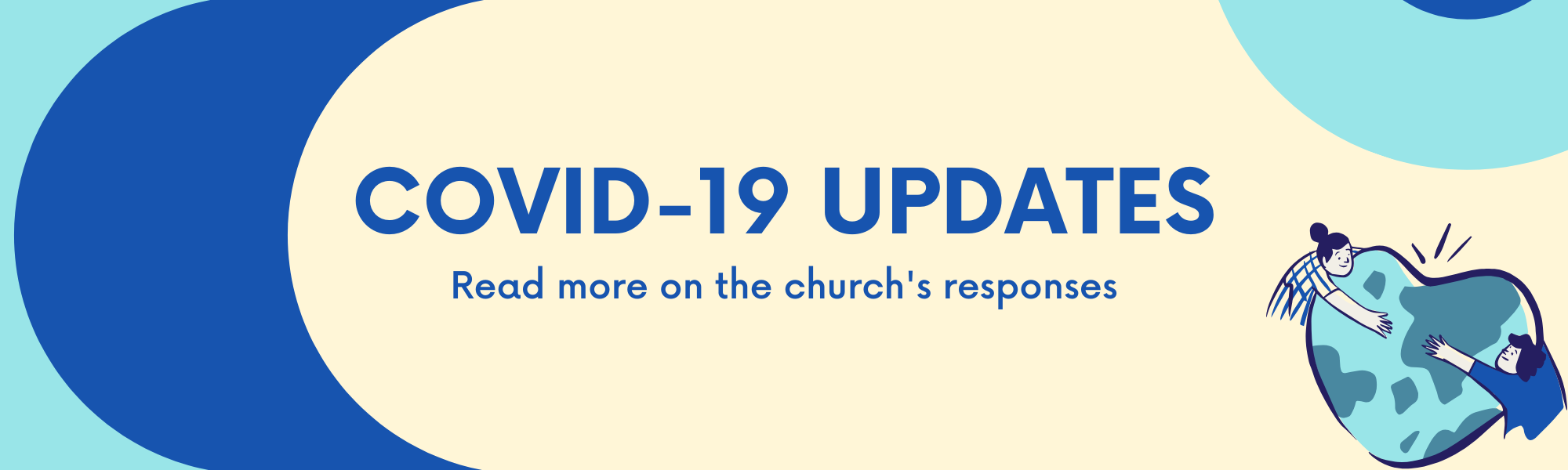 COVID-19 UPDATES

Read more on the church's responses